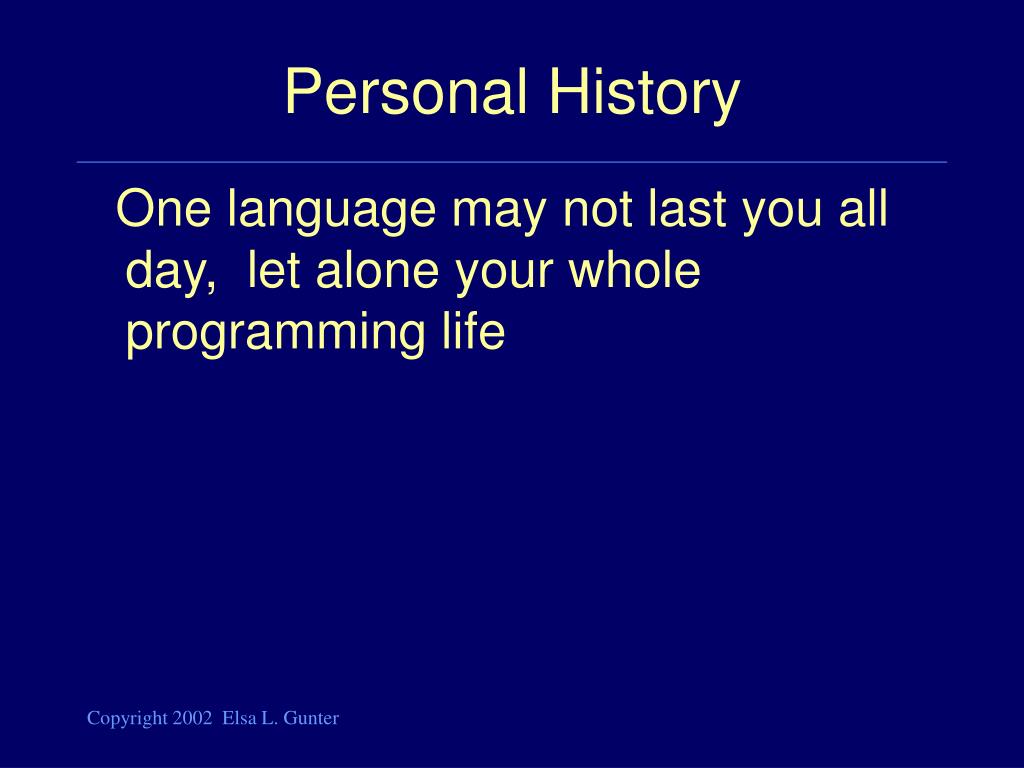 Personal History

One language may not last you all day, let alone your whole programming life

Copyright 2002 Elsa L. Gunter